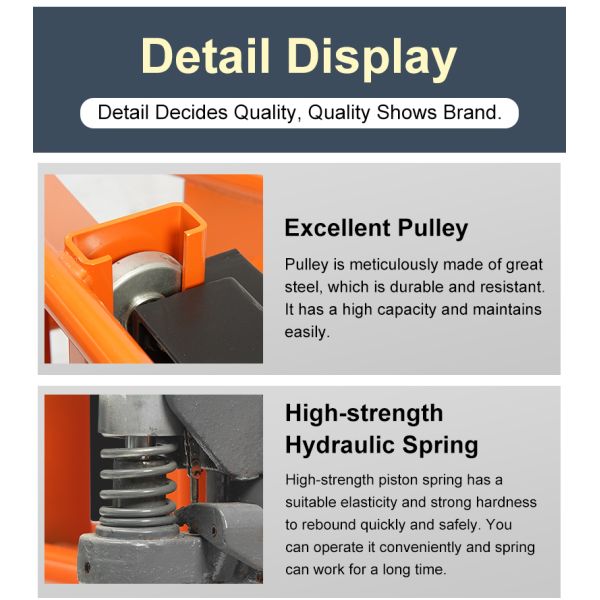 Detail Display

Detail Decides Quality, Quality Shows Brand.

Excellent Pulley

Pulley is meticulously made of great steel, which is durable and resistant. It has a high capacity and maintains easily.

High-strength Hydraulic Spring

High-strength piston spring has a suitable elasticity and strong hardness to rebound quickly and safely. You can operate it conveniently and spring can work for a long time.